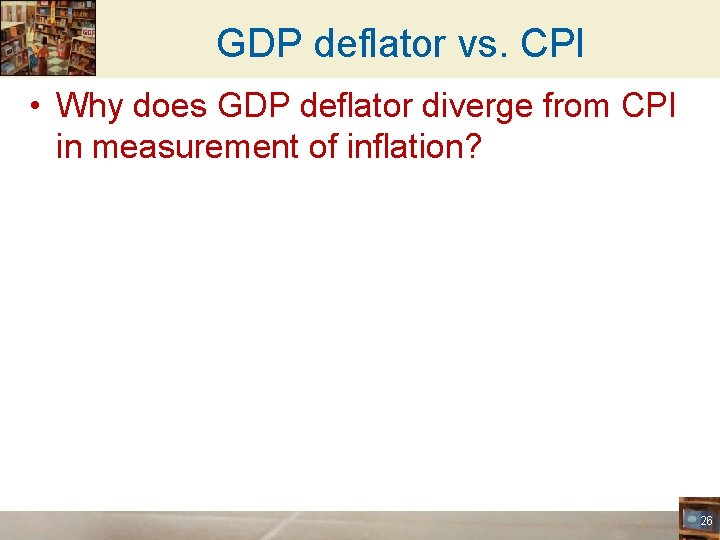 GDP deflator vs. CPI

• Why does GDP deflator diverge from CPI in measurement of inflation?

26